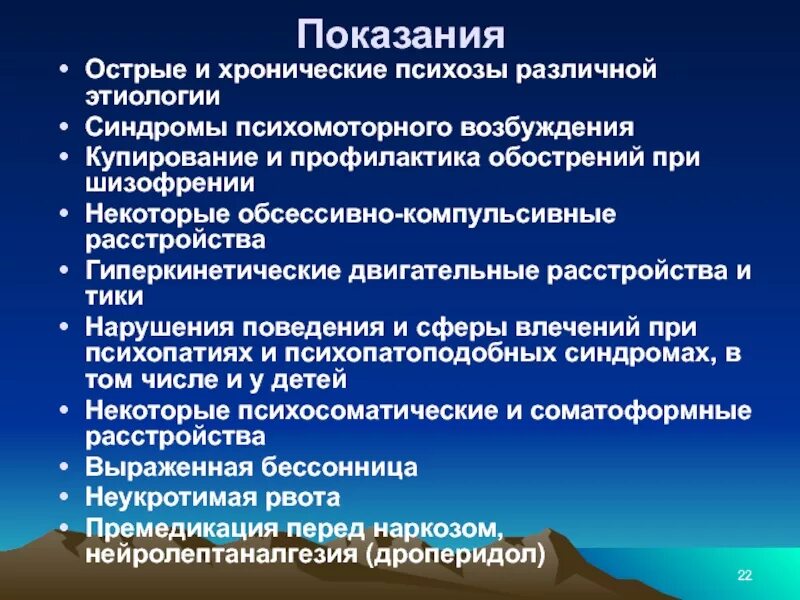 Показания

• Острые и хронические психозы различной этиологии
• Синдромы психомоторного возбуждения
• Купирование и профилактика обострений при шизофрении
• Некоторые обсессивно-компульсивные расстройства
• Гиперкинетические двигательные расстройства и тики
• Нарушения поведения и сферы влечений при психопатиях и психопатоподобных синдромах, в том числе и у детей
• Некоторые психосоматические и соматоформные расстройства
• Выраженная бессонница
• Неукротимая рвота
• Премедикация перед наркозом, нейролептаналгезия (дроперидол)

22